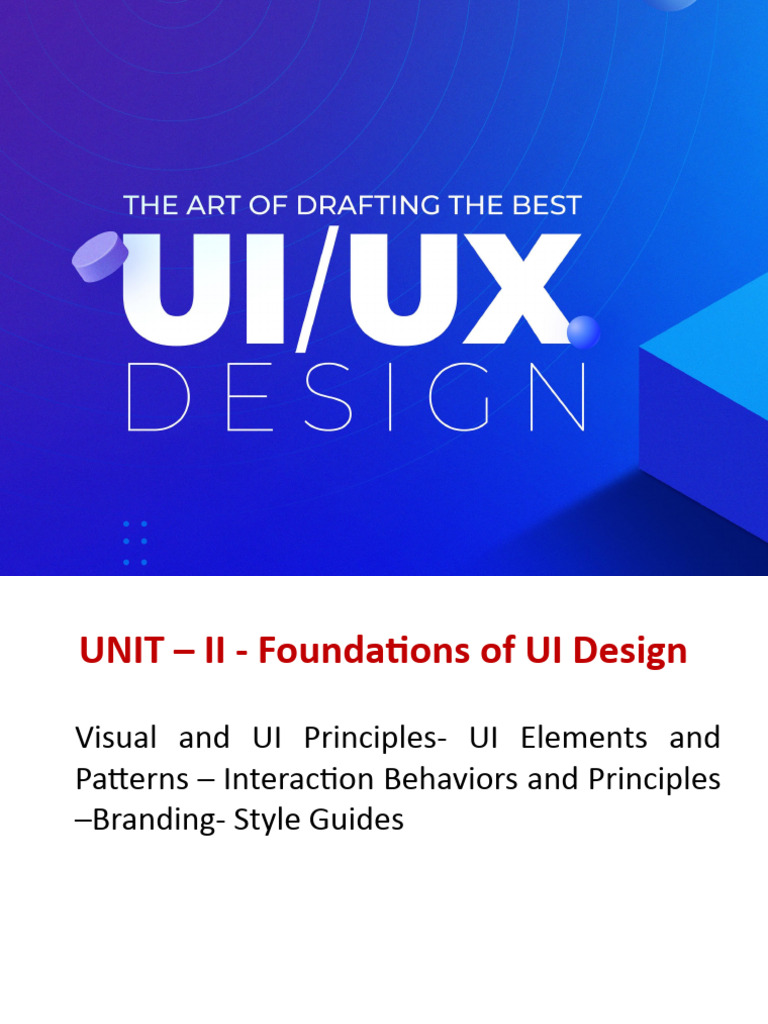 THE ART OF DRAFTING THE BEST
UI/UX
DESIGN

UNIT – II - Foundations of UI Design

Visual and UI Principles- UI Elements and Patterns – Interaction Behaviors and Principles –Branding- Style Guides